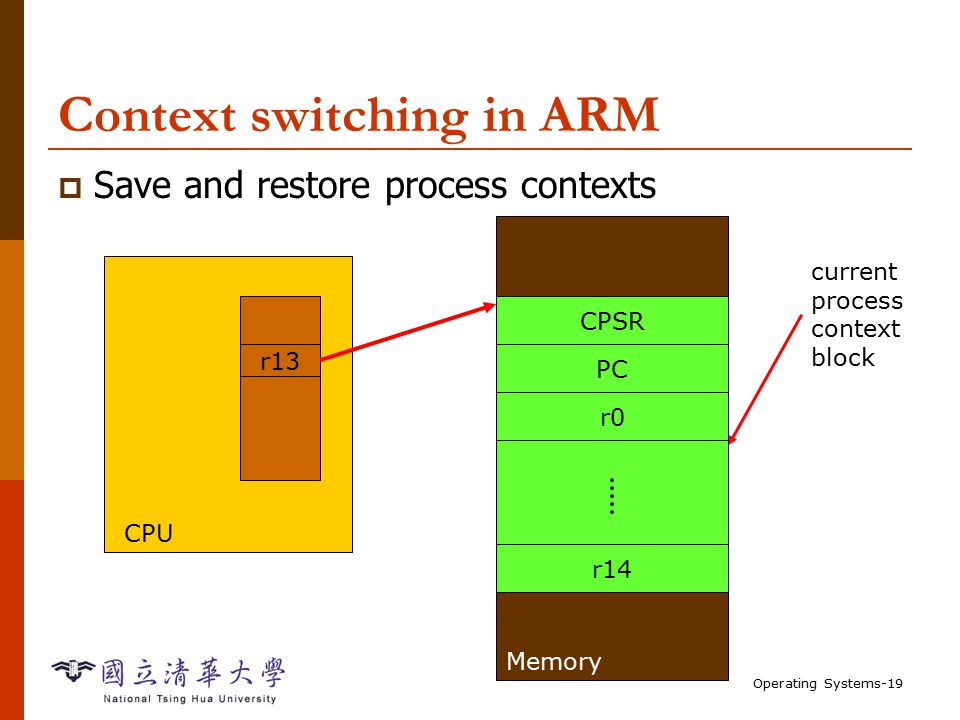 Context switching in ARM

Save and restore process contexts

r13

CPU

CPSR

PC

r0

⋮

r14

Memory

current process context block

國立清華大學
National Tsing Hua University

Operating Systems-19